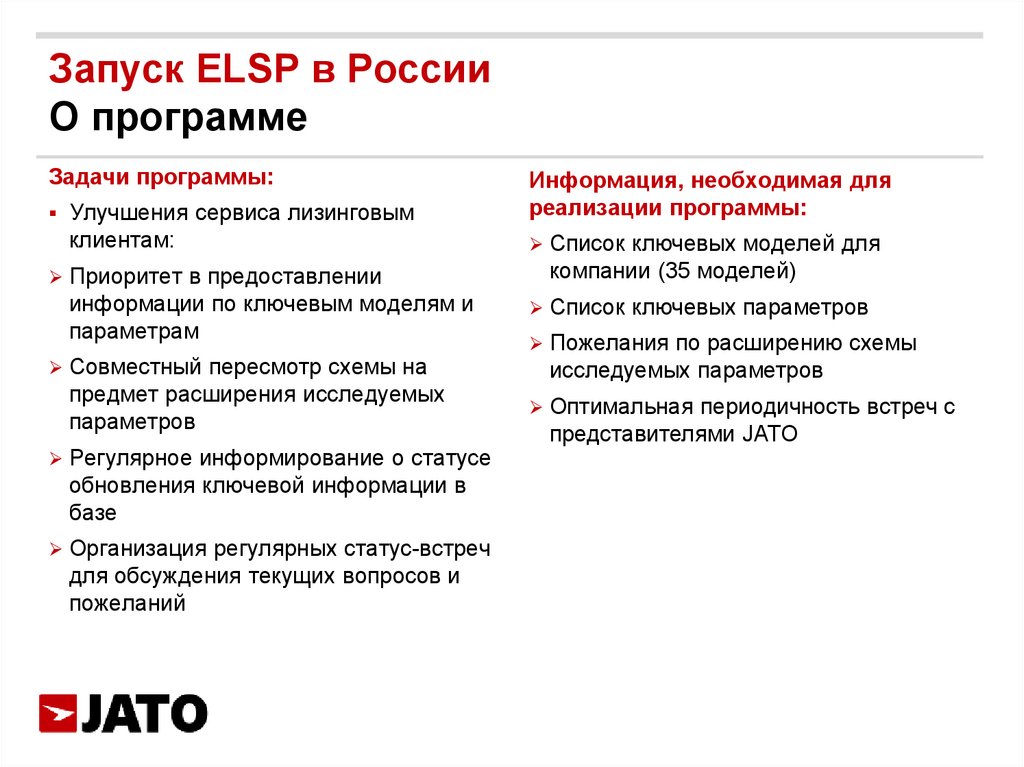 Запуск ELSP в России
О программе

Задачи программы:

▪ Улучшения сервиса лизинговым клиентам:

➢ Приоритет в предоставлении информации по ключевым моделям и параметрам

➢ Совместный пересмотр схемы на предмет расширения исследуемых параметров

➢ Регулярное информирование о статусе обновления ключевой информации в базе

➢ Организация регулярных статус-встреч для обсуждения текущих вопросов и пожеланий

Информация, необходимая для реализации программы:

➢ Список ключевых моделей для компании (35 моделей)

➢ Список ключевых параметров

➢ Пожелания по расширению схемы исследуемых параметров

➢ Оптимальная периодичность встреч с представителями JATO

JATO